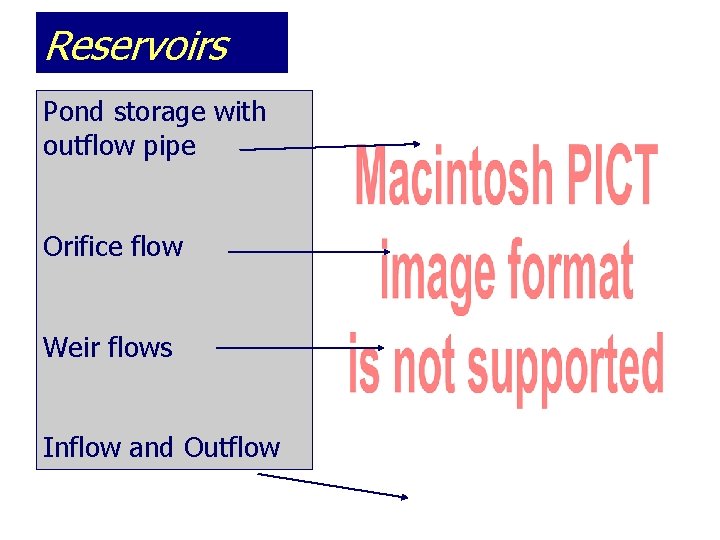 Reservoirs

Pond storage with outflow pipe

Orifice flow

Weir flows

Inflow and Outflow

Macintosh PICT image format is not supported